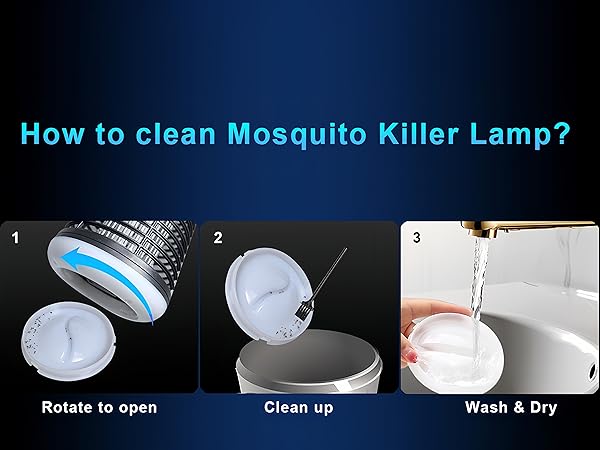 How to clean Mosquito Killer Lamp?

1

Rotate to open

2

Clean up

3

Wash & Dry